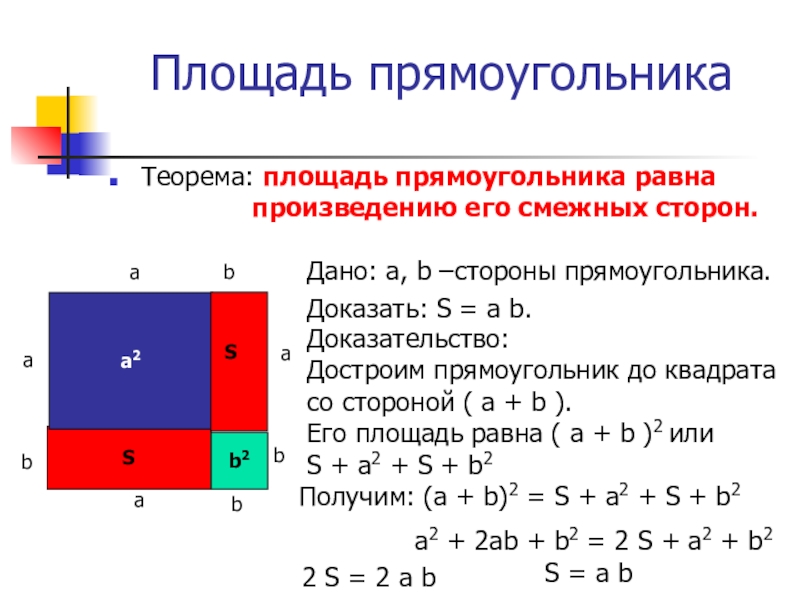 Площадь прямоугольника

Теорема: площадь прямоугольника равна произведению его смежных сторон.

a b

a $a^2$ S a

b S $b^2$ b

a b

Дано: a, b –стороны прямоугольника.

Доказать: S = a b.

Доказательство:

Достроим прямоугольник до квадрата со стороной ( a + b ).

Его площадь равна $( a + b )^2$ или $S + a^2 + S + b^2$

Получим: $(a + b)^2 = S + a^2 + S + b^2$

$a^2 + 2ab + b^2 = 2 S + a^2 + b^2$

2 S = 2 a b

S = a b